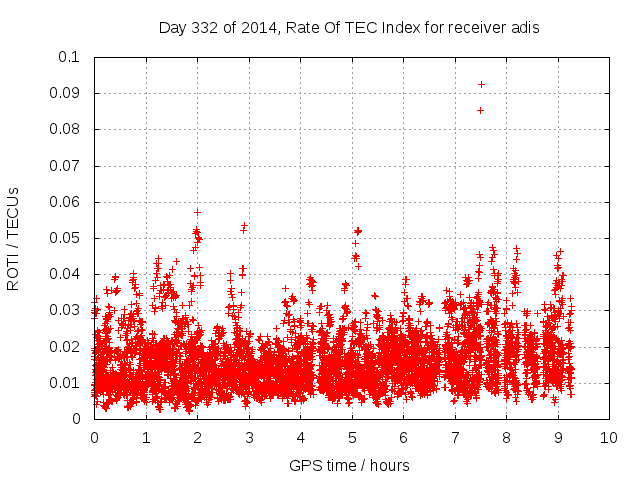 Day 332 of 2014, Rate Of TEC Index for receiver adis

ROTI / TECUs

0.1
0.09
0.08
0.07
0.06
0.05
0.04
0.03
0.02
0.01
0

0 1 2 3 4 5 6 7 8 9 10

GPS time / hours